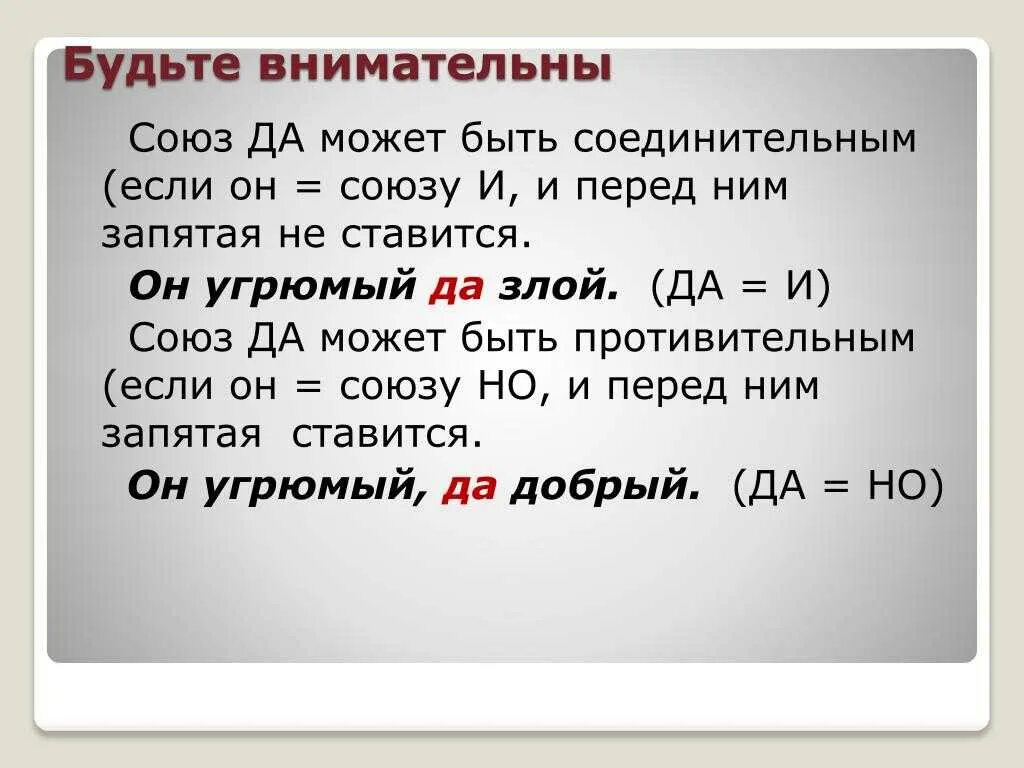 Будьте внимательны

Союз ДА может быть соединительным (если он = союзу И, и перед ним запятая не ставится.

Он угрюмый да злой. (ДА = И)

Союз ДА может быть противительным (если он = союзу НО, и перед ним запятая ставится.

Он угрюмый, да добрый. (ДА = НО)